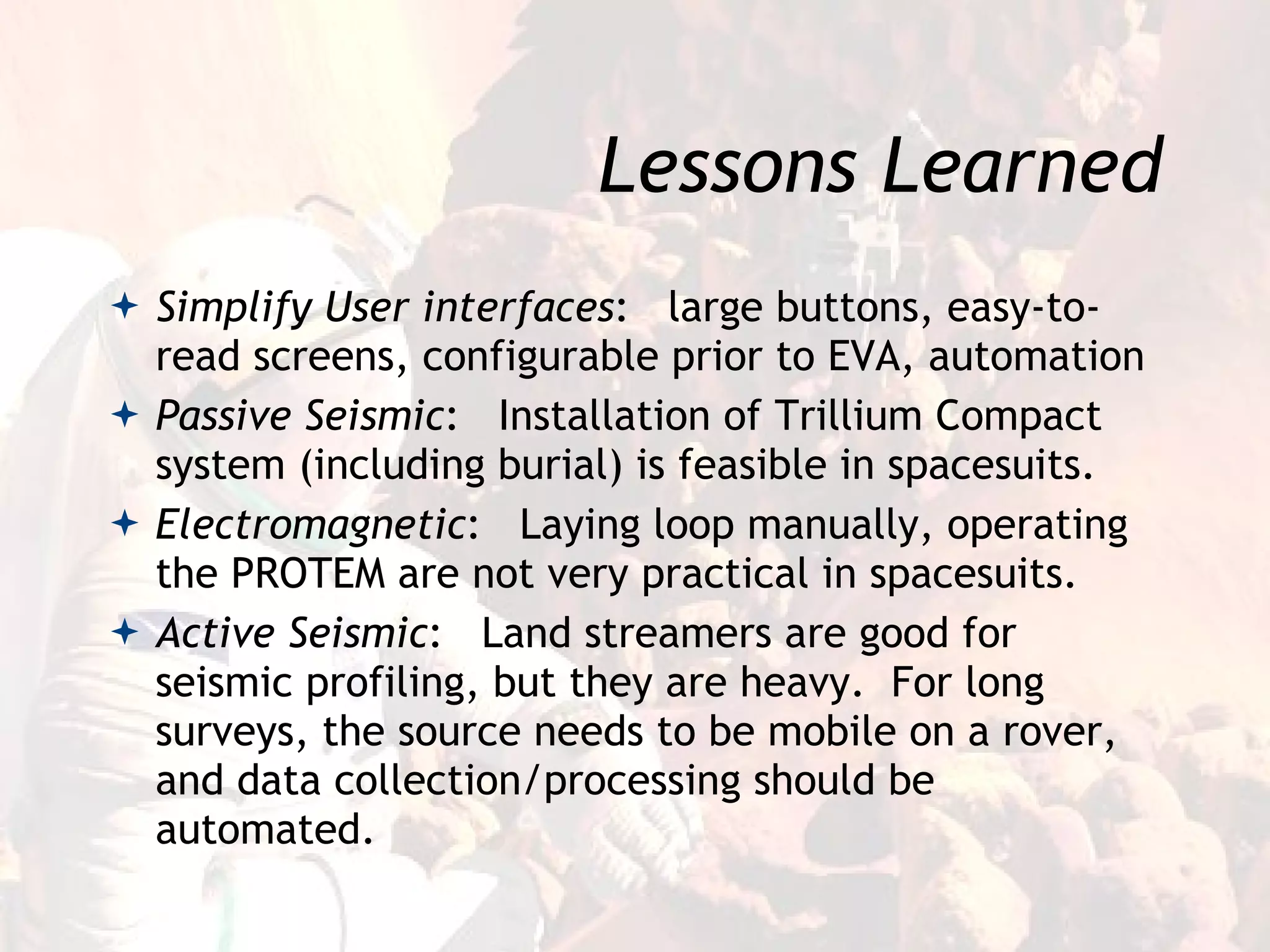 Lessons Learned

Simplify User interfaces: large buttons, easy-to-read screens, configurable prior to EVA, automation

Passive Seismic: Installation of Trillium Compact system (including burial) is feasible in spacesuits.

Electromagnetic: Laying loop manually, operating the PROTEM are not very practical in spacesuits.

Active Seismic: Land streamers are good for seismic profiling, but they are heavy. For long surveys, the source needs to be mobile on a rover, and data collection/processing should be automated.